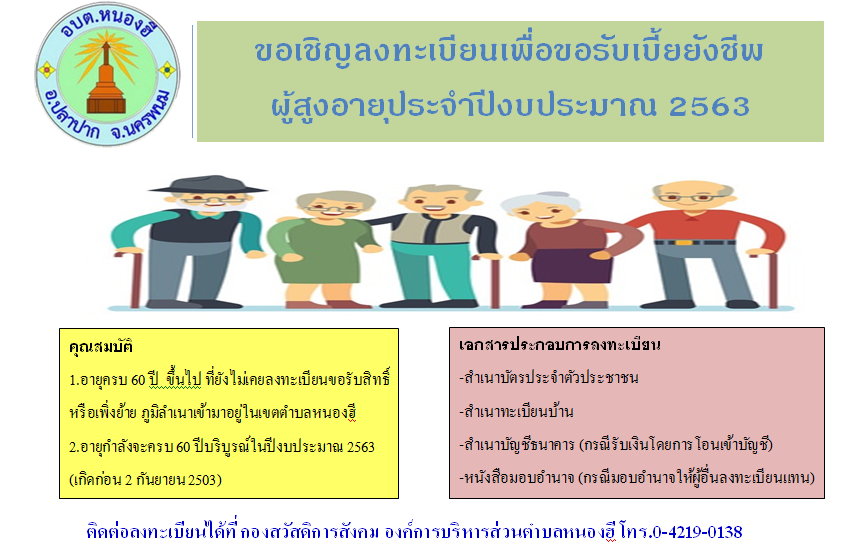 อบต.หนองฮี
อ.ปลาปาก จ.นครพนม

ขอเชิญลงทะเบียนเพื่อขอรับเบี้ยยังชีพ
ผู้สูงอายุประจำปีงบประมาณ 2563

คุณสมบัติ
1.อายุครบ 60 ปี ขึ้นไป ที่ยังไม่เคยลงทะเบียนขอรับสิทธิ์ หรือเพิ่งย้าย ภูมิลำเนาเข้ามาอยู่ในเขตตำบลหนองฮี
2.อายุกำลังจะครบ 60 ปีบริบูรณ์ในปีงบประมาณ 2563 (เกิดก่อน 2 กันยายน 2503)

เอกสารประกอบการลงทะเบียน
-สำเนาบัตรประจำตัวประชาชน
-สำเนาทะเบียนบ้าน
-สำเนาบัญชีธนาคาร (กรณีรับเงินโดยการ โอนเข้าบัญชี)
-หนังสือมอบอำนาจ (กรณีมอบอำนาจให้ผู้อื่นลงทะเบียนแทน)

ติดต่อลงทะเบียนได้ที่ กองสวัสดิการสังคม องค์การบริหารส่วนตำบลหนองฮี โทร.0-4219-0138